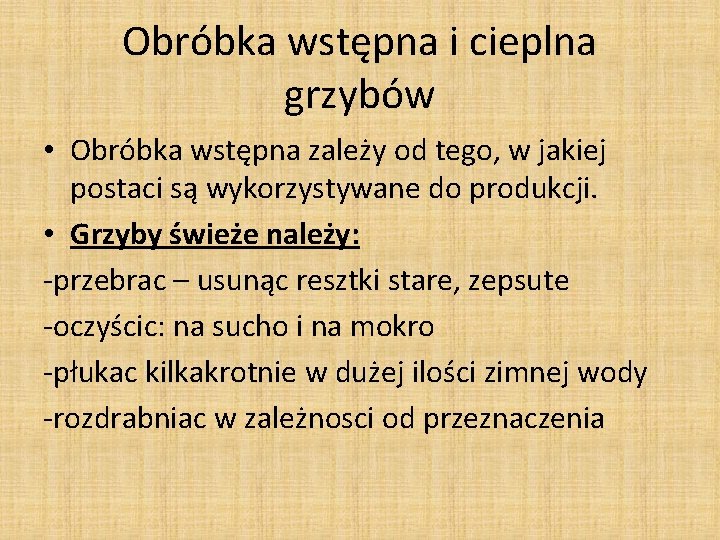 Obróbka wstępna i cieplna grzybów

• Obróbka wstępna zależy od tego, w jakiej postaci są wykorzystywane do produkcji.

• Grzyby świeże należy:

-przebrac – usunąc resztki stare, zepsute

-oczyścic: na sucho i na mokro

-płukac kilkakrotnie w dużej ilości zimnej wody

-rozdrabniac w zależnosci od przeznaczenia